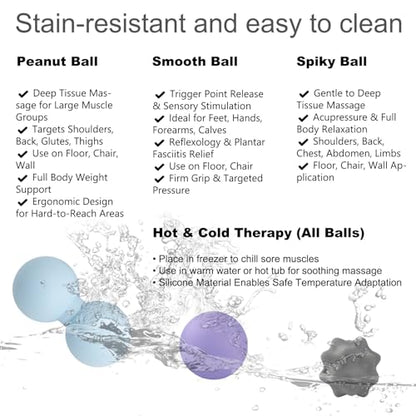 Stain-resistant and easy to clean

Peanut Ball

✔ Deep Tissue Massage for Large Muscle Groups
✔ Targets Shoulders, Back, Glutes, Thighs
✔ Use on Floor, Chair, Wall
✔ Full Body Weight Support
✔ Ergonomic Design for Hard-to-Reach Areas

Smooth Ball

✔ Trigger Point Release & Sensory Stimulation
✔ Ideal for Feet, Hands, Forearms, Calves
✔ Reflexology & Plantar Fasciitis Relief
✔ Use on Floor, Chair
✔ Firm Grip & Targeted Pressure

Spiky Ball

✔ Gentle to Deep Tissue Massage
✔ Acupressure & Full Body Relaxation
✔ Shoulders, Back, Chest, Abdomen, Limbs
✔ Floor, Chair, Wall Application

Hot & Cold Therapy (All Balls)

• Place in freezer to chill sore muscles
• Use in warm water or hot tub for soothing massage
• Silicone Material Enables Safe Temperature Adaptation